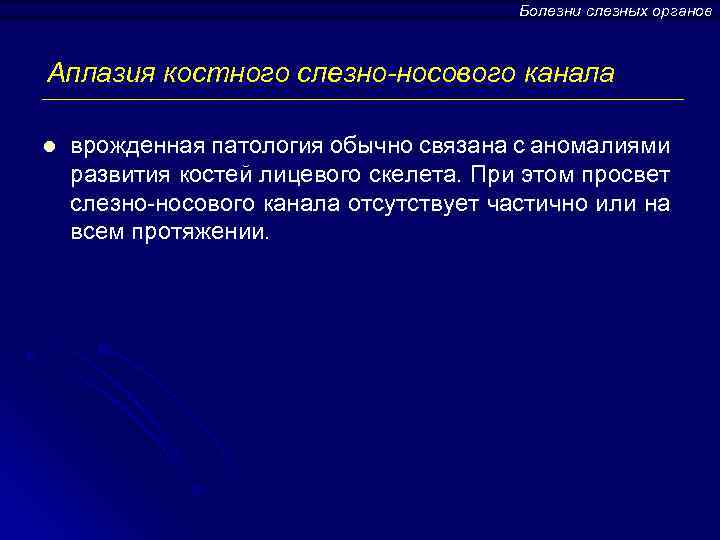 Болезни слезных органов

Аплазия костного слезно-носового канала

● врожденная патология обычно связана с аномалиями развития костей лицевого скелета. При этом просвет слезно-носового канала отсутствует частично или на всем протяжении.